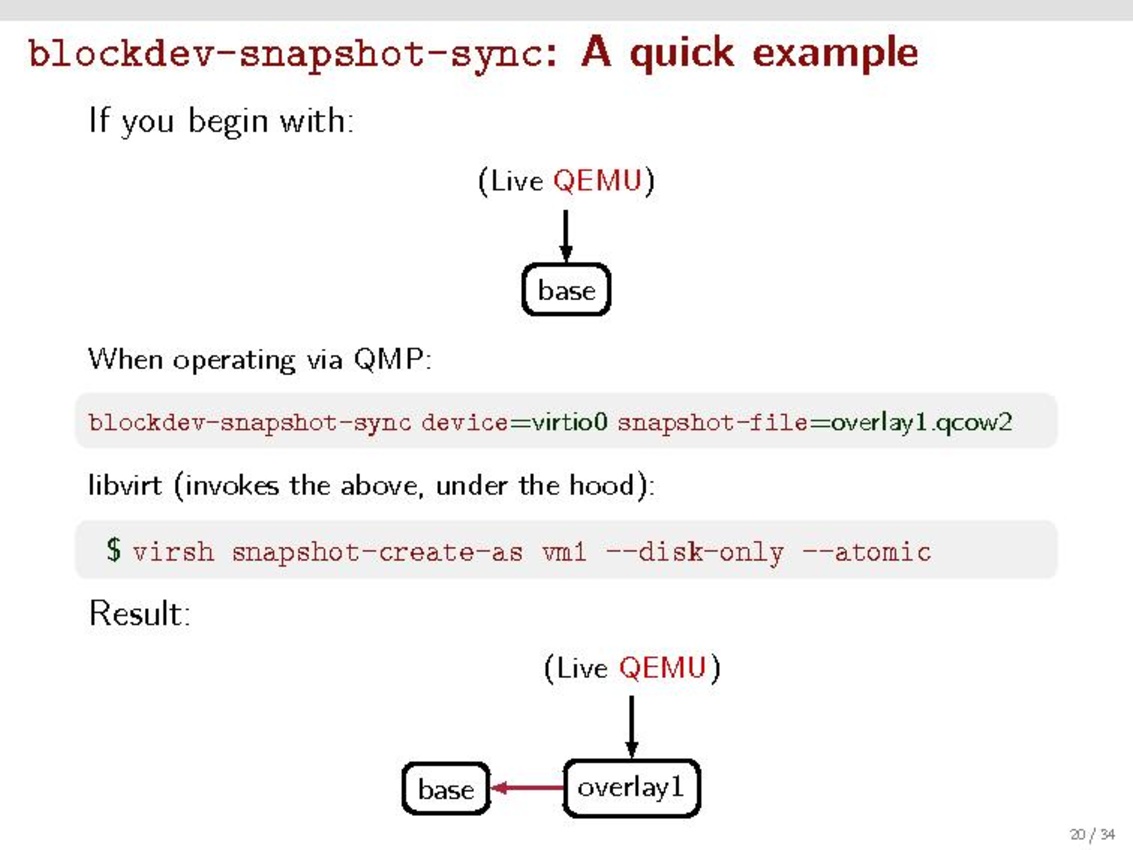 blockdev-snapshot-sync: A quick example

If you begin with:

(Live QEMU)

base

When operating via QMP:

blockdev-snapshot-sync device=virtio0 snapshot-file=overlay1.qcow2

libvirt (invokes the above, under the hood):

$ virsh snapshot-create-as vm1 --disk-only --atomic

Result:

(Live QEMU)

base

overlay1

20 / 34